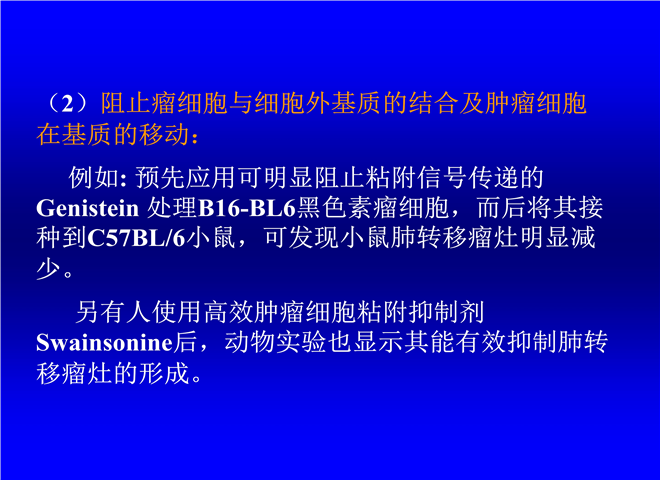 （2）阻止瘤细胞与细胞外基质的结合及肿瘤细胞在基质的移动：

例如: 预先应用可明显阻止粘附信号传递的Genistein 处理B16-BL6黑色素瘤细胞，而后将其接种到C57BL/6小鼠，可发现小鼠肺转移瘤灶明显减少。

另有人使用高效肿瘤细胞粘附抑制剂Swainsonine后，动物实验也显示其能有效抑制肺转移瘤灶的形成。